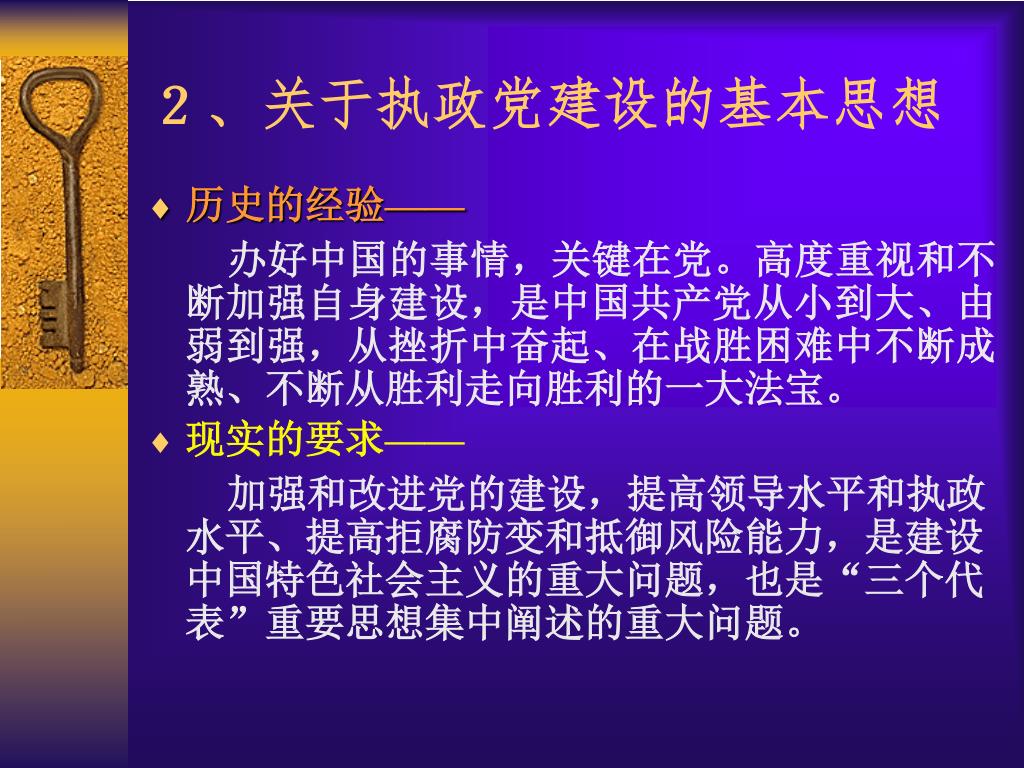 2、关于执政党建设的基本思想

♦ 历史的经验——

办好中国的事情，关键在党。高度重视和不断加强自身建设，是中国共产党从小到大、由弱到强，从挫折中奋起、在战胜困难中不断成熟、不断从胜利走向胜利的一大法宝。

♦ 现实的要求——

加强和改进党的建设，提高领导水平和执政水平、提高拒腐防变和抵御风险能力，是建设中国特色社会主义的重大问题，也是“三个代表”重要思想集中阐述的重大问题。